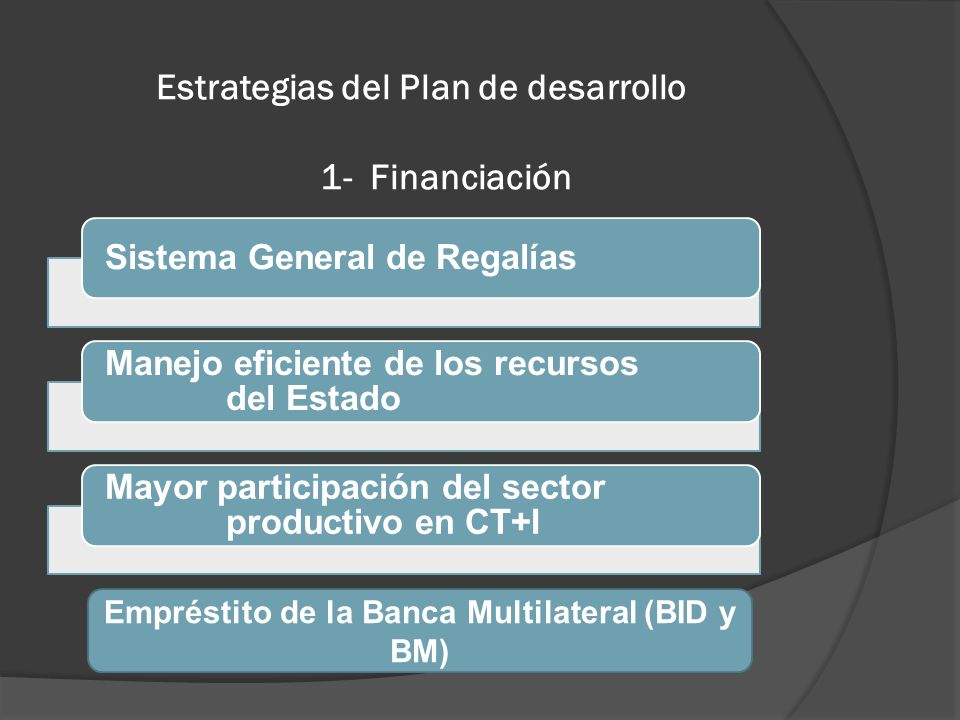 Estrategias del Plan de desarrollo

1- Financiación

Sistema General de Regalías

Manejo eficiente de los recursos del Estado

Mayor participación del sector productivo en CT+I

Empréstito de la Banca Multilateral (BID y BM)